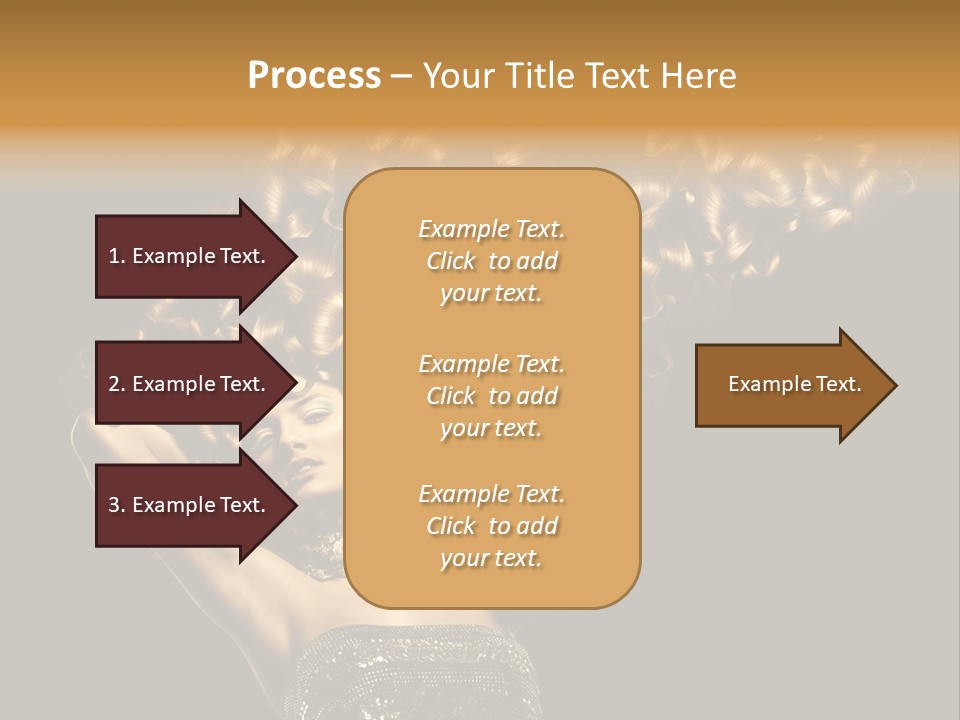 Process – Your Title Text Here

1. Example Text.

2. Example Text.

3. Example Text.

Example Text. Click to add your text.

Example Text. Click to add your text.

Example Text. Click to add your text.

Example Text.